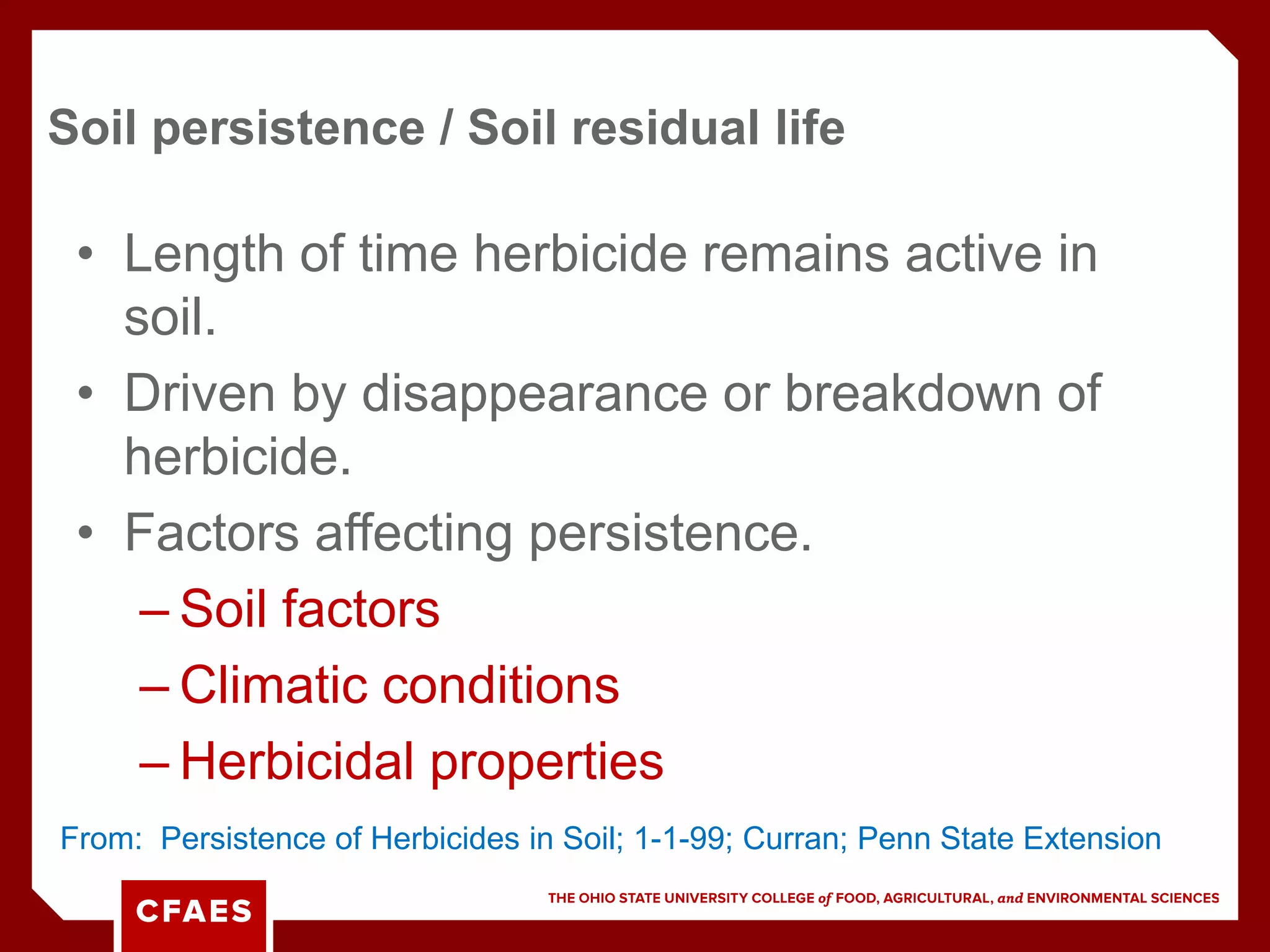 Soil persistence / Soil residual life

• Length of time herbicide remains active in soil.
• Driven by disappearance or breakdown of herbicide.
• Factors affecting persistence.
– Soil factors
– Climatic conditions
– Herbicidal properties

From: Persistence of Herbicides in Soil; 1-1-99; Curran; Penn State Extension

CFAES

THE OHIO STATE UNIVERSITY COLLEGE of FOOD, AGRICULTURAL, and ENVIRONMENTAL SCIENCES